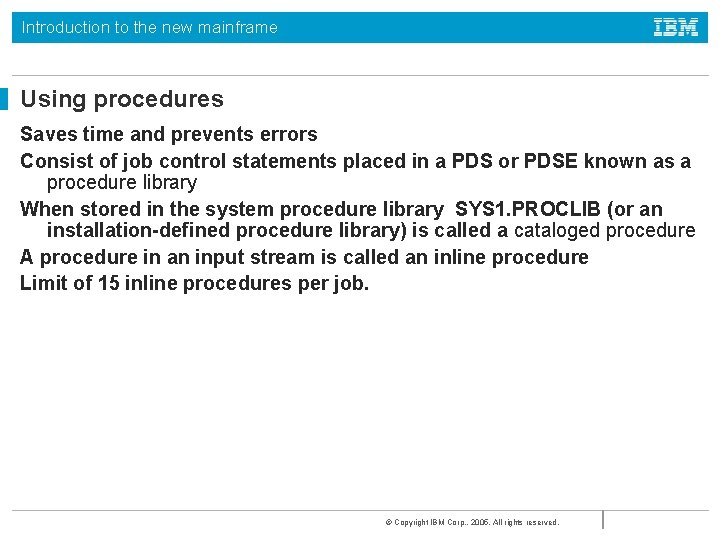 Introduction to the new mainframe

IBM

Using procedures

Saves time and prevents errors

Consist of job control statements placed in a PDS or PDSE known as a procedure library

When stored in the system procedure library SYS1.PROCLIB (or an installation-defined procedure library) is called a cataloged procedure

A procedure in an input stream is called an inline procedure

Limit of 15 inline procedures per job.

© Copyright IBM Corp., 2005. All rights reserved.